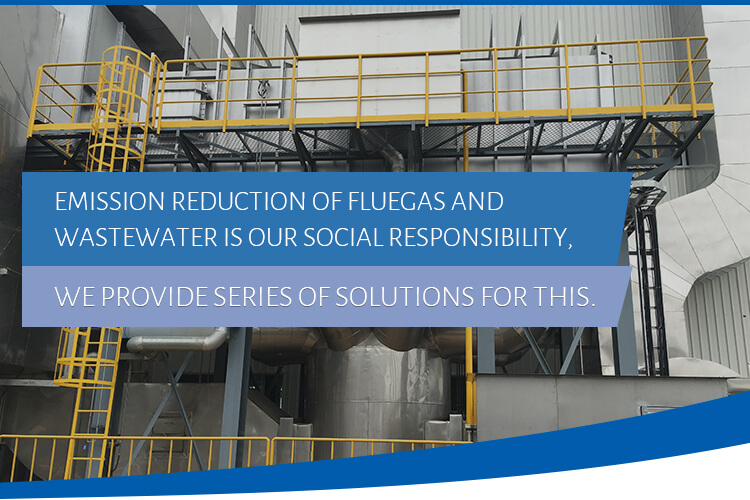 EMISSION REDUCTION OF FLUEGAS AND WASTEWATER IS OUR SOCIAL RESPONSIBILITY,

WE PROVIDE SERIES OF SOLUTIONS FOR THIS.